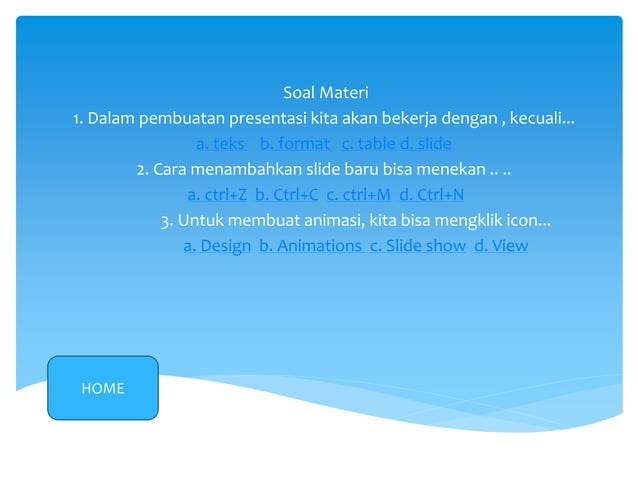 Soal Materi

1. Dalam pembuatan presentasi kita akan bekerja dengan , kecuali...

a. teks b. format c. table d. slide

2. Cara menambahkan slide baru bisa menekan .. ..

a. ctrl+Z b. Ctrl+C c. ctrl+M d. Ctrl+N

3. Untuk membuat animasi, kita bisa mengklik icon...

a. Design b. Animations c. Slide show d. View

HOME